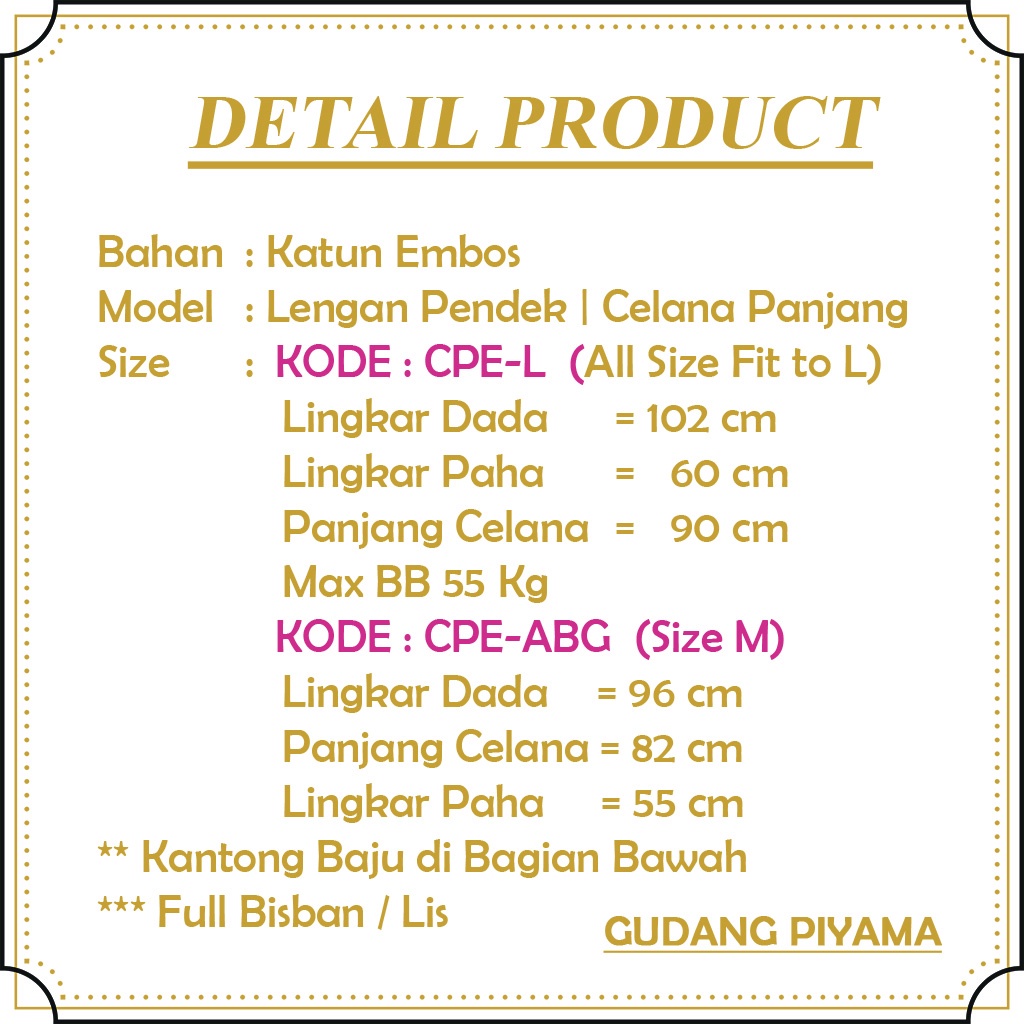 DETAIL PRODUCT

Bahan : Katun Embos
Model : Lengan Pendek | Celana Panjang
Size : KODE : CPE-L (All Size Fit to L)
Lingkar Dada = 102 cm
Lingkar Paha = 60 cm
Panjang Celana = 90 cm
Max BB 55 Kg
KODE : CPE-ABG (Size M)
Lingkar Dada = 96 cm
Panjang Celana = 82 cm
Lingkar Paha = 55 cm
** Kantong Baju di Bagian Bawah
*** Full Bisban / Lis

GUDANG PIYAMA